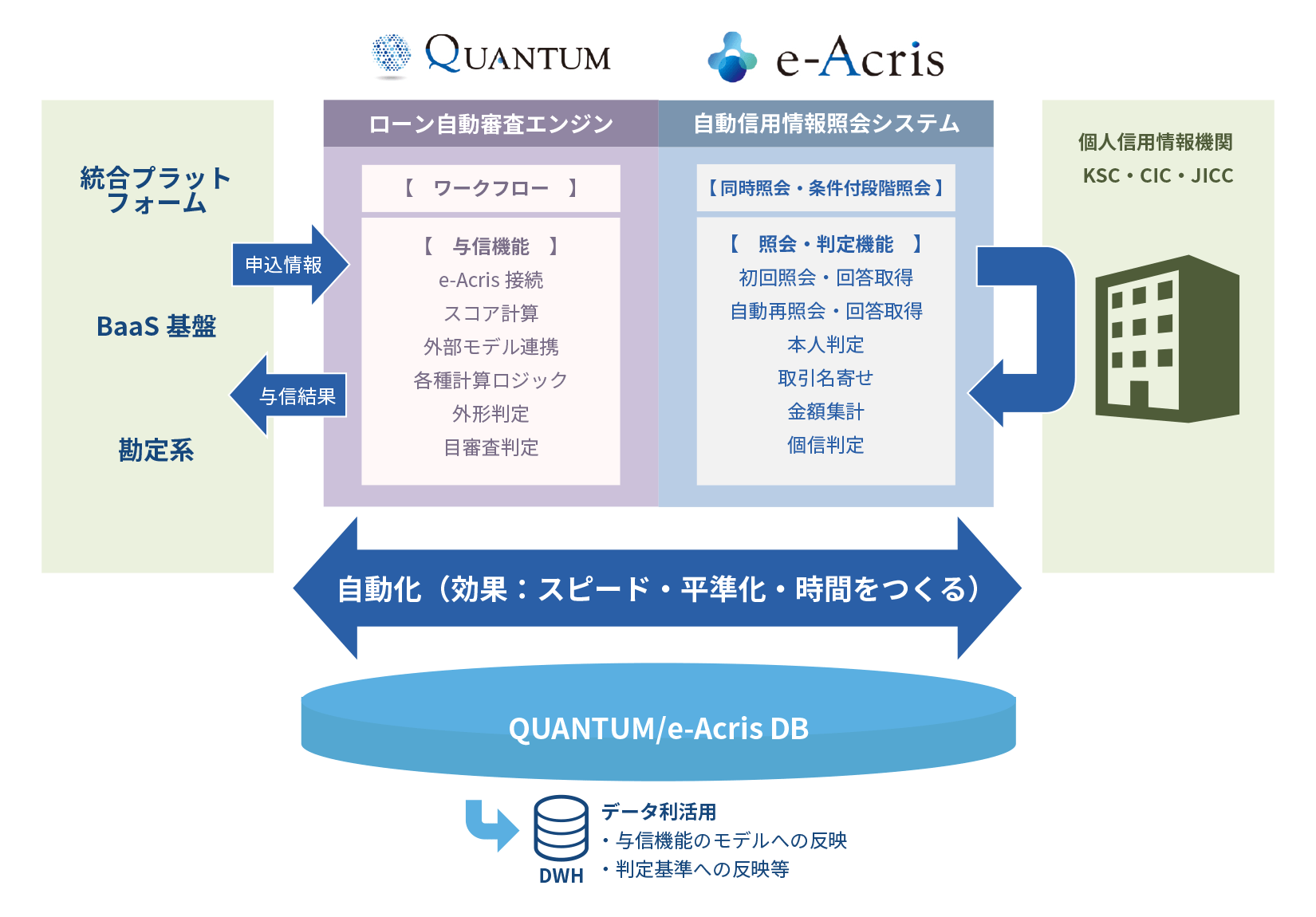 QUANTUM

e-Acris

統合プラットフォーム

BaaS 基盤

勘定系

申込情報

与信結果

ローン自動審査エンジン

【 ワークフロー 】

【 与信機能 】
e-Acris 接続
スコア計算
外部モデル連携
各種計算ロジック
外形判定
目審査判定

自動信用情報照会システム

【同時照会・条件付段階照会】

【 照会・判定機能 】
初回照会・回答取得
自動再照会・回答取得
本人判定
取引名寄せ
金額集計
個信判定

個人信用情報機関
KSC・CIC・JICC

自動化（効果：スピード・平準化・時間をつくる）

QUANTUM/e-Acris DB

DWH

データ利活用
・与信機能のモデルへの反映
・判定基準への反映等